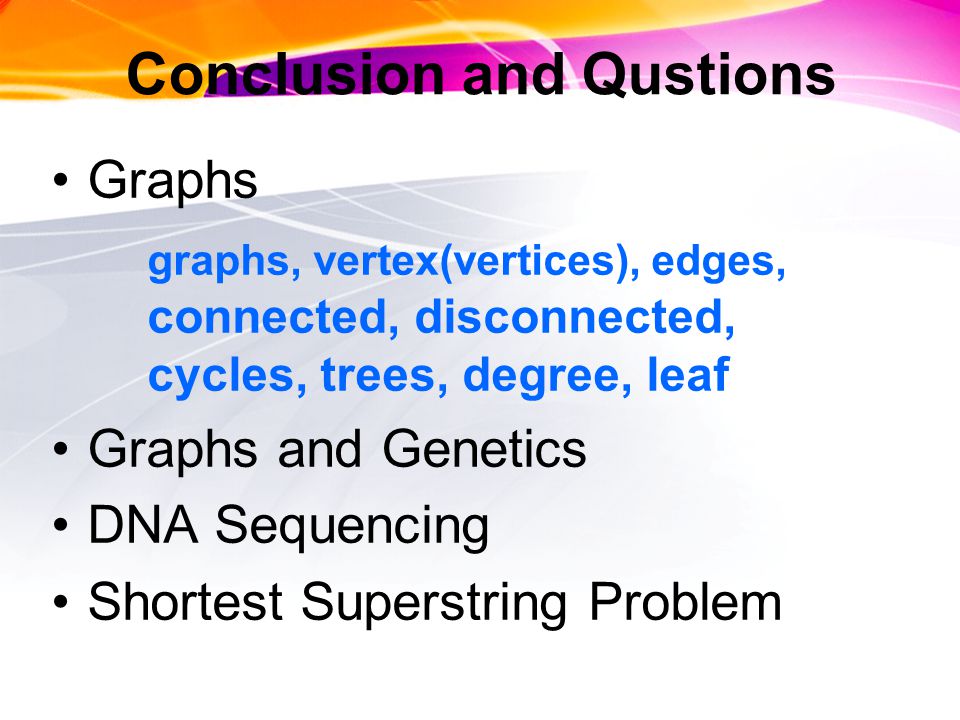 Conclusion and Qustions

• Graphs

graphs, vertex(vertices), edges, connected, disconnected, cycles, trees, degree, leaf

• Graphs and Genetics
• DNA Sequencing
• Shortest Superstring Problem